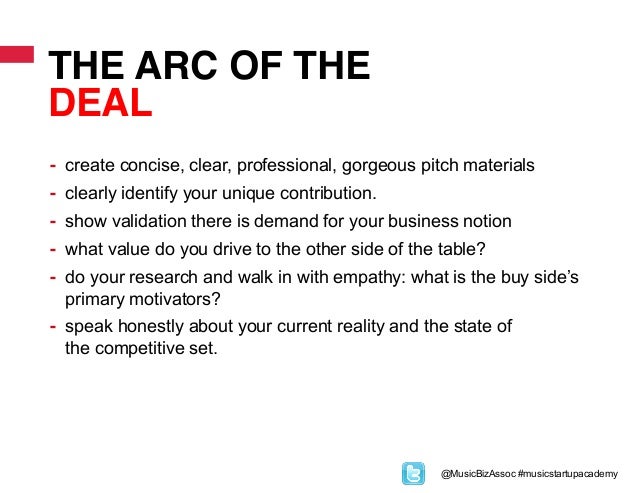 THE ARC OF THE
DEAL

- create concise, clear, professional, gorgeous pitch materials
- clearly identify your unique contribution.
- show validation there is demand for your business notion
- what value do you drive to the other side of the table?
- do your research and walk in with empathy: what is the buy side's primary motivators?
- speak honestly about your current reality and the state of the competitive set.

@MusicBizAssoc #musicstartupacademy